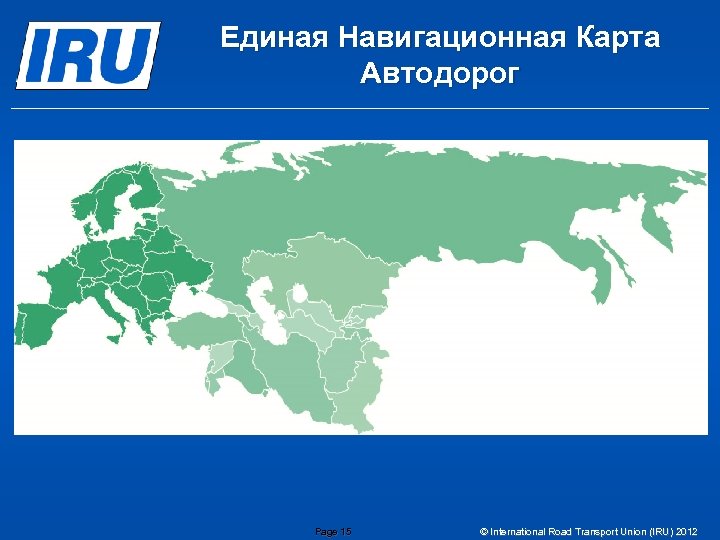 IRU

Единая Навигационная Карта Автодорог

Page 15

© International Road Transport Union (IRU) 2012